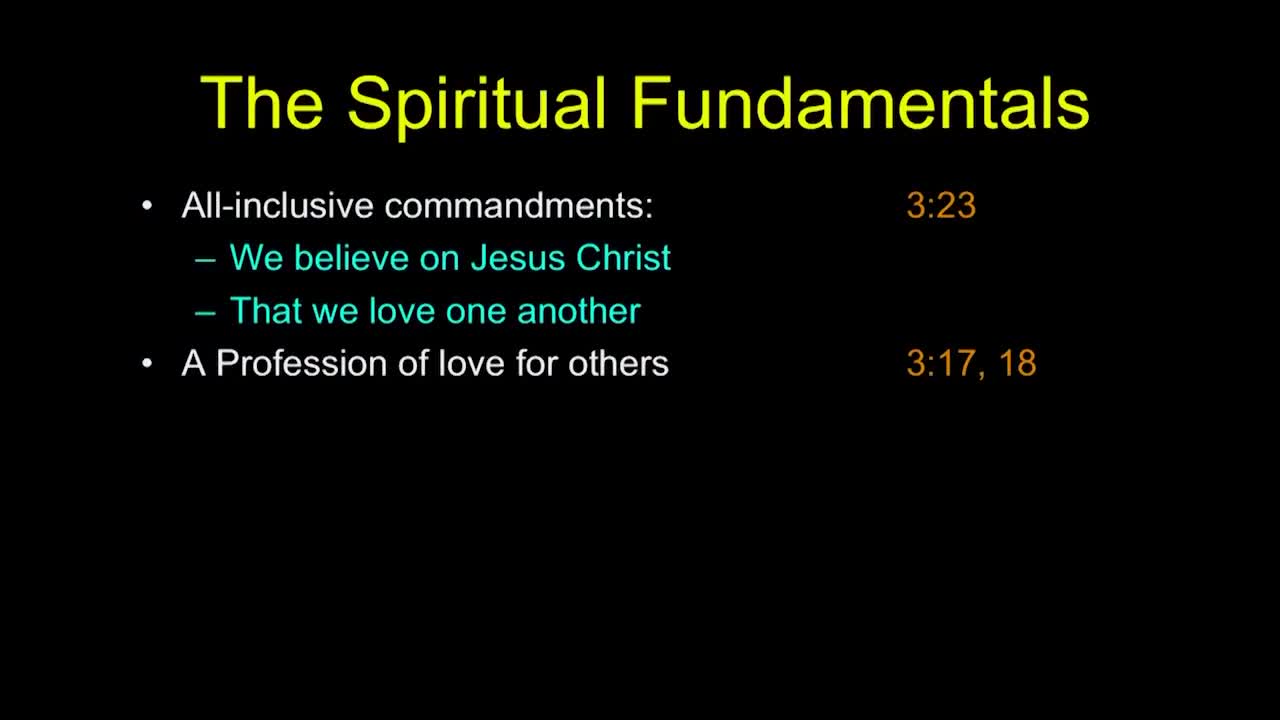 The Spiritual Fundamentals

• All-inclusive commandments: 3:23
– We believe on Jesus Christ
– That we love one another
• A Profession of love for others 3:17, 18